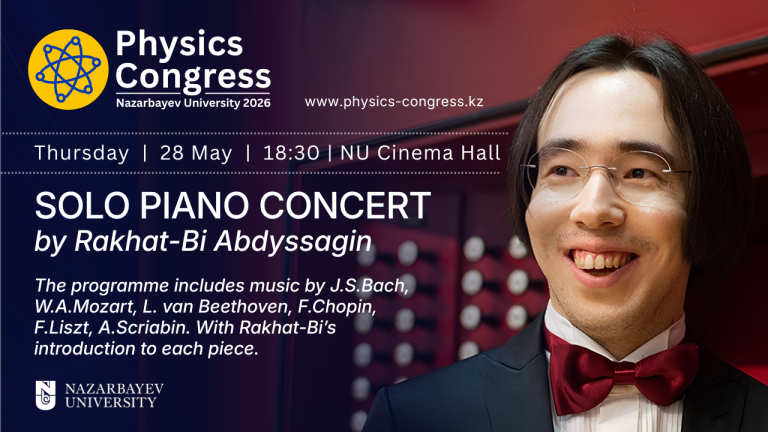 Physics Congress
Nazarbayev University 2026

www.physics-congress.kz

Thursday | 28 May | 18:30 | NU Cinema Hall

SOLO PIANO CONCERT
by Rakhat-Bi Abdyssagin

The programme includes music by J.S.Bach, W.A.Mozart, L. van Beethoven, F.Chopin, F.Liszt, A.Scriabin. With Rakhat-Bi's introduction to each piece.

NAZARBAYEV UNIVERSITY